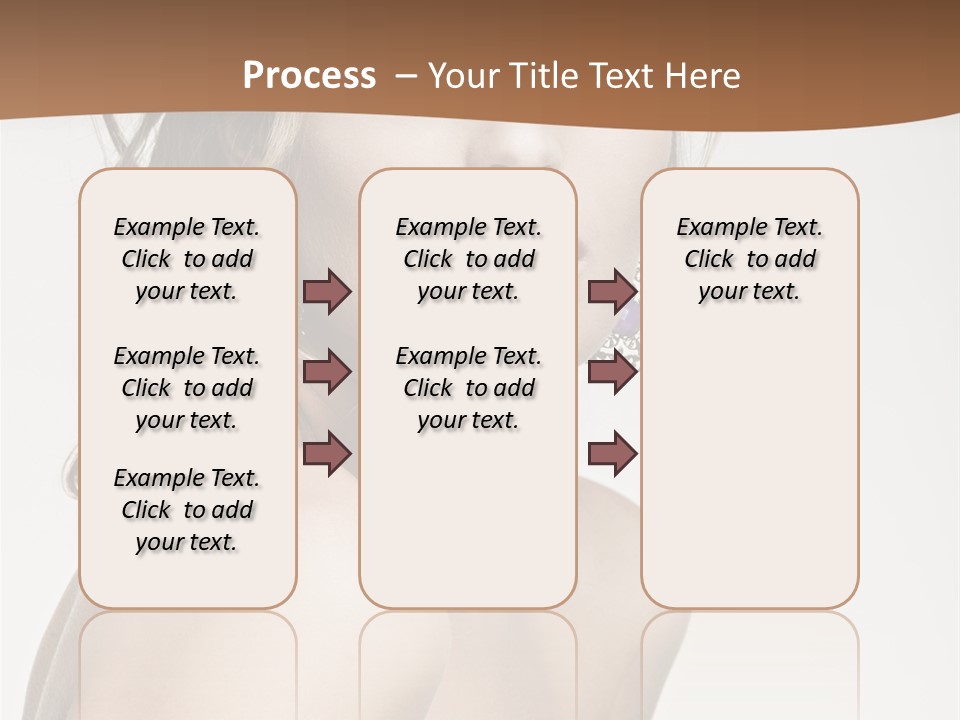 Process – Your Title Text Here

Example Text. Click to add your text.

Example Text. Click to add your text.

Example Text. Click to add your text.

Example Text. Click to add your text.

Example Text. Click to add your text.

Example Text. Click to add your text.